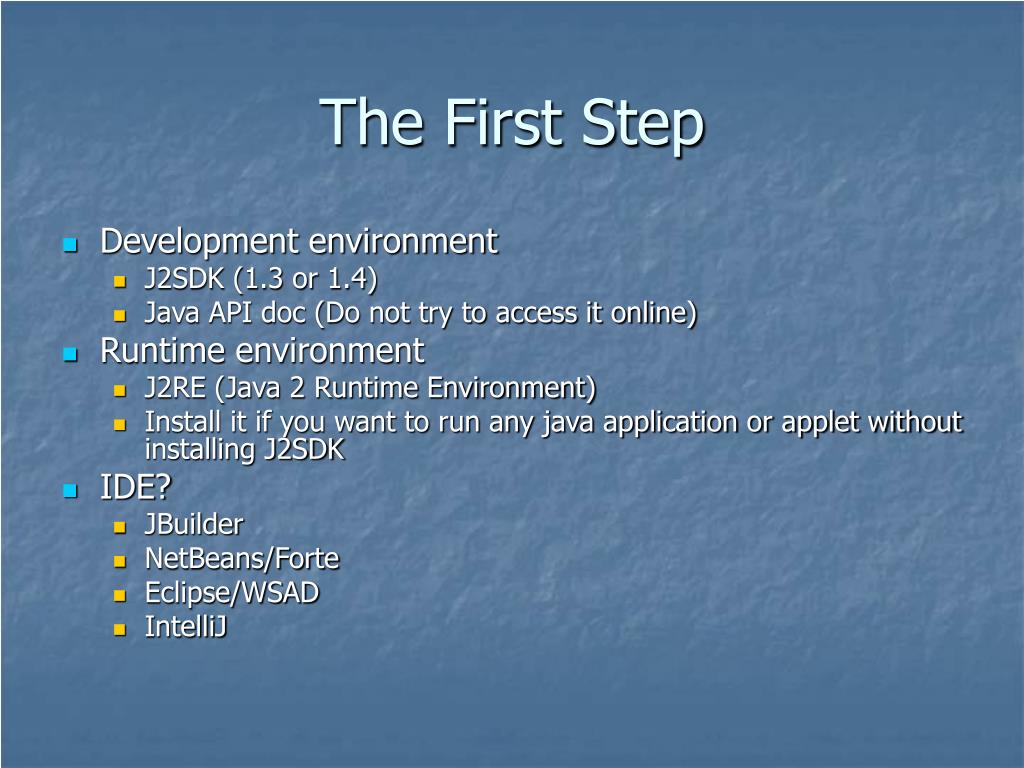 The First Step

- Development environment
  - J2SDK (1.3 or 1.4)
  - Java API doc (Do not try to access it online)
- Runtime environment
  - J2RE (Java 2 Runtime Environment)
  - Install it if you want to run any java application or applet without installing J2SDK
- IDE?
  - JBuilder
  - NetBeans/Forte
  - Eclipse/WSAD
  - IntelliJ